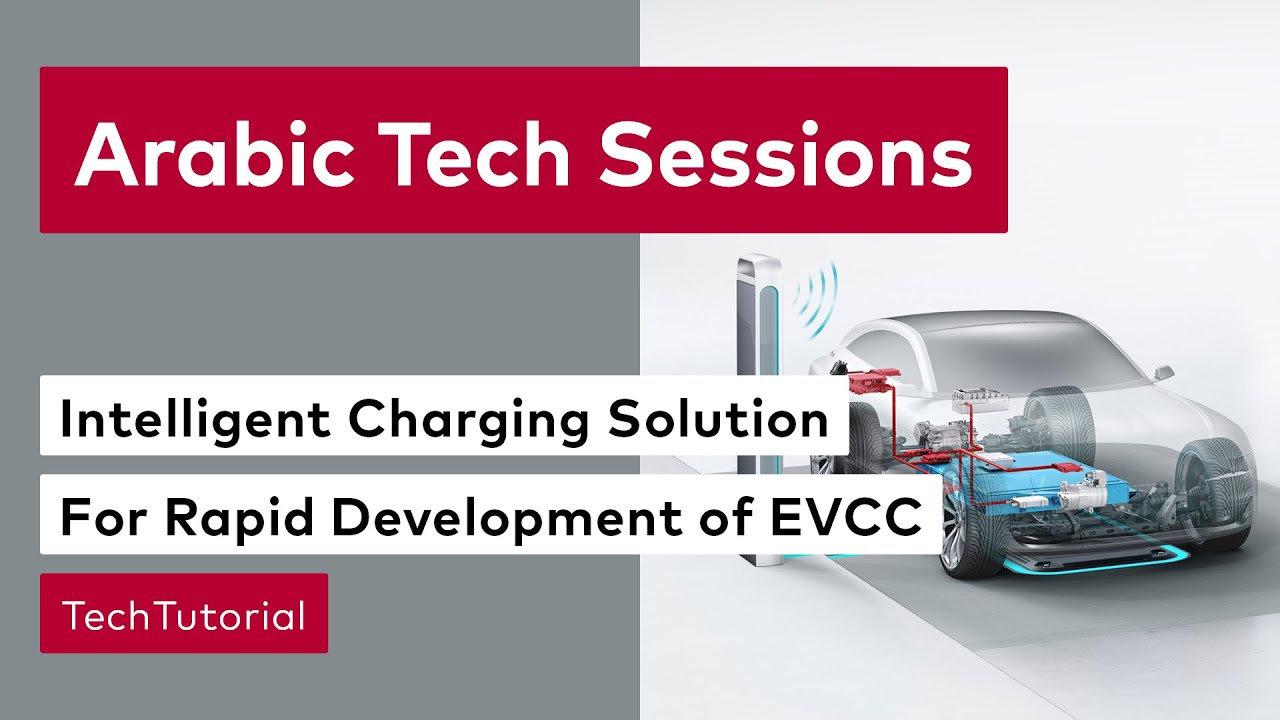 Arabic Tech Sessions

Intelligent Charging Solution

For Rapid Development of EVCC

TechTutorial